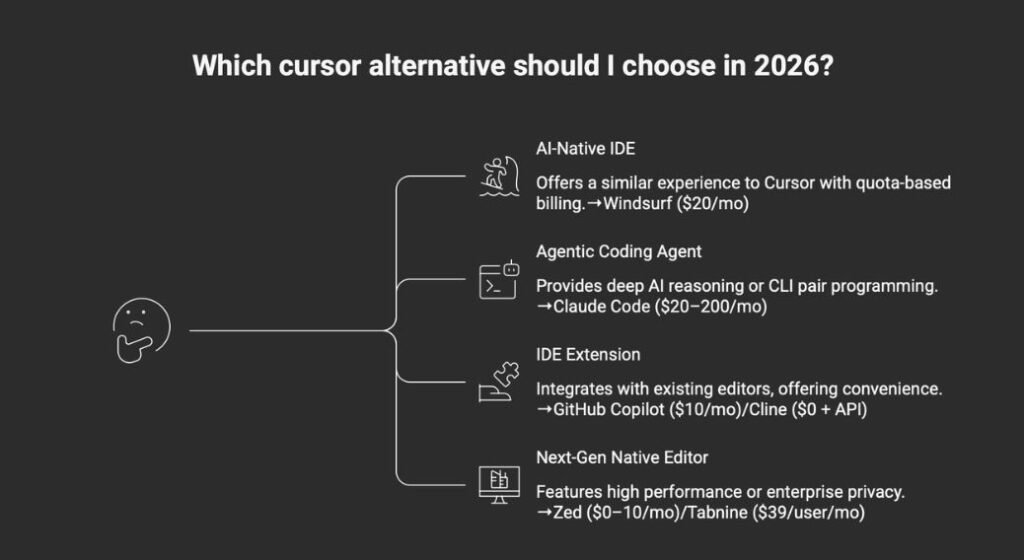 Which cursor alternative should I choose in 2026?

AI-Native IDE

Offers a similar experience to Cursor with quota-based billing.→Windsurf ($20/mo)

Agentic Coding Agent

Provides deep AI reasoning or CLI pair programming. →Claude Code ($20–200/mo)

IDE Extension

Integrates with existing editors, offering convenience. →GitHub Copilot ($10/mo)/Cline ($0 + API)

Next-Gen Native Editor

Features high performance or enterprise privacy. →Zed ($0–10/mo)/Tabnine ($39/user/mo)